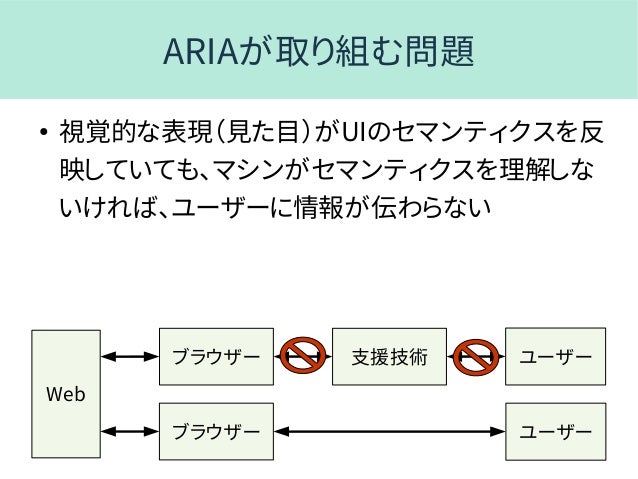 ARIAが取り組む問題

• 視覚的な表現（見た目）がUIのセマンティクスを反映していても、マシンがセマンティクスを理解しないければ、ユーザーに情報が伝わらない

Web

ブラウザー

支援技術

ユーザー

ブラウザー

ユーザー